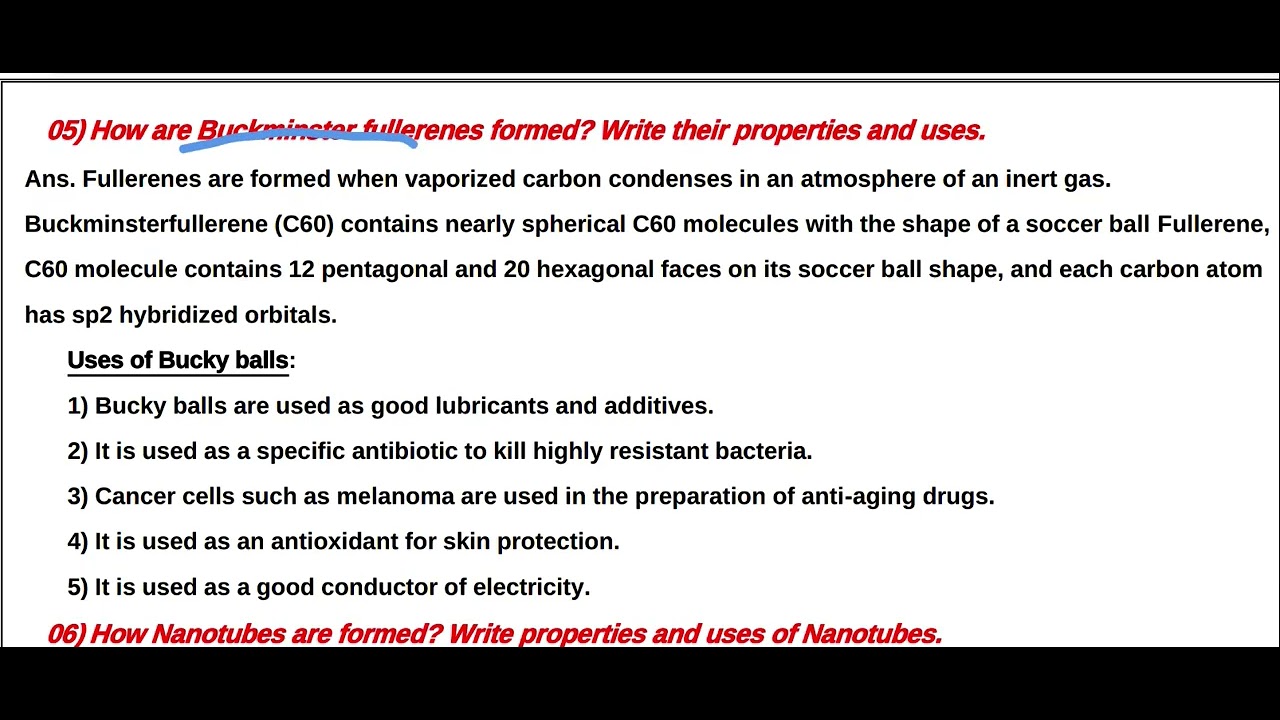 05) How are Buckminster fullerenes formed? Write their properties and uses.

Ans. Fullerenes are formed when vaporized carbon condenses in an atmosphere of an inert gas. Buckminsterfullerene (C60) contains nearly spherical C60 molecules with the shape of a soccer ball Fullerene, C60 molecule contains 12 pentagonal and 20 hexagonal faces on its soccer ball shape, and each carbon atom has sp2 hybridized orbitals.

Uses of Bucky balls:

1) Bucky balls are used as good lubricants and additives.

2) It is used as a specific antibiotic to kill highly resistant bacteria.

3) Cancer cells such as melanoma are used in the preparation of anti-aging drugs.

4) It is used as an antioxidant for skin protection.

5) It is used as a good conductor of electricity.

06) How Nanotubes are formed? Write properties and uses of Nanotubes.